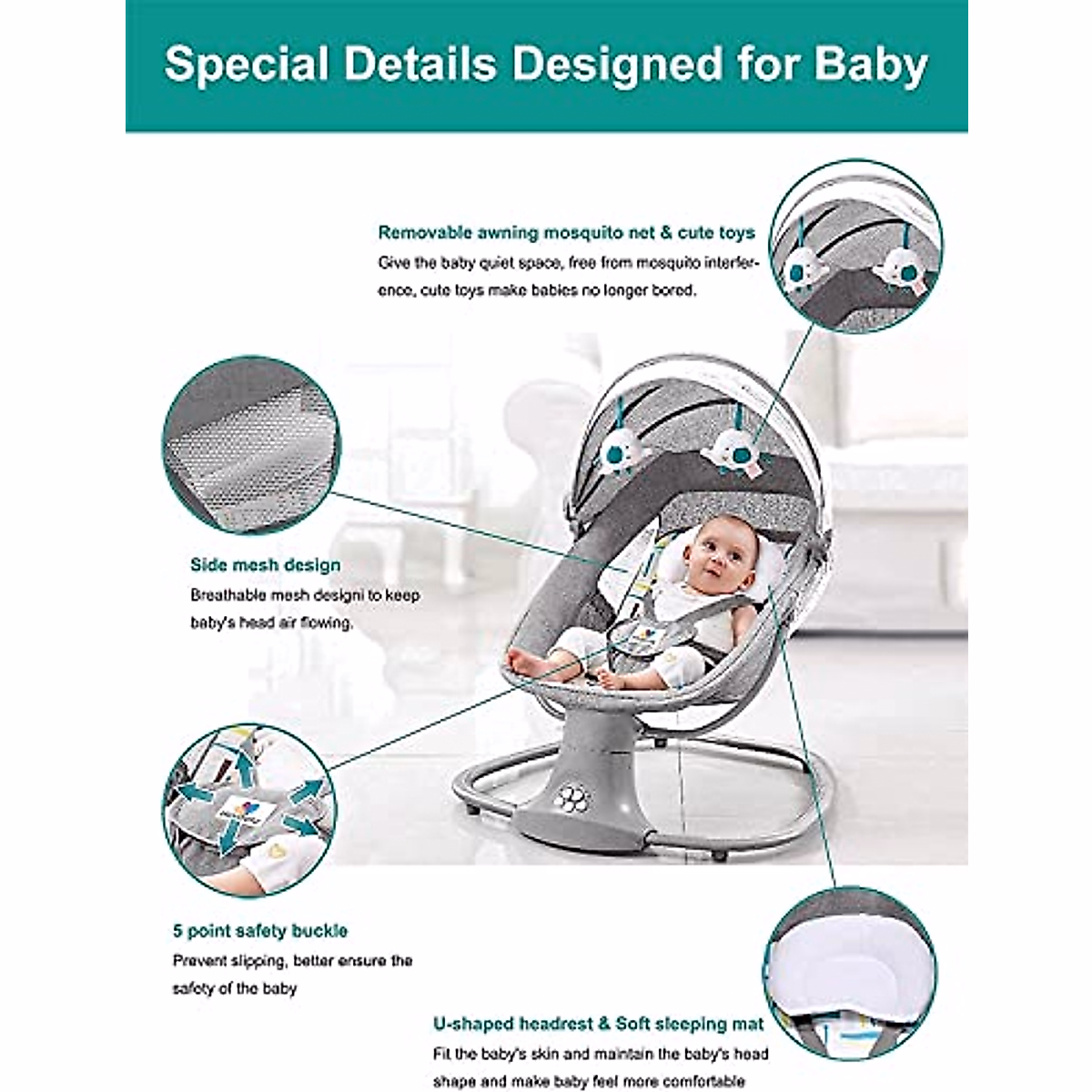 Special Details Designed for Baby

Removable awning mosquito net & cute toys
Give the baby quiet space, free from mosquito interference, cute toys make babies no longer bored.

Side mesh design
Breathable mesh designi to keep baby's head air flowing.

5 point safety buckle
Prevent slipping, better ensure the safety of the baby

U-shaped headrest & Soft sleeping mat
Fit the baby's skin and maintain the baby's head shape and make baby feel more comfortable